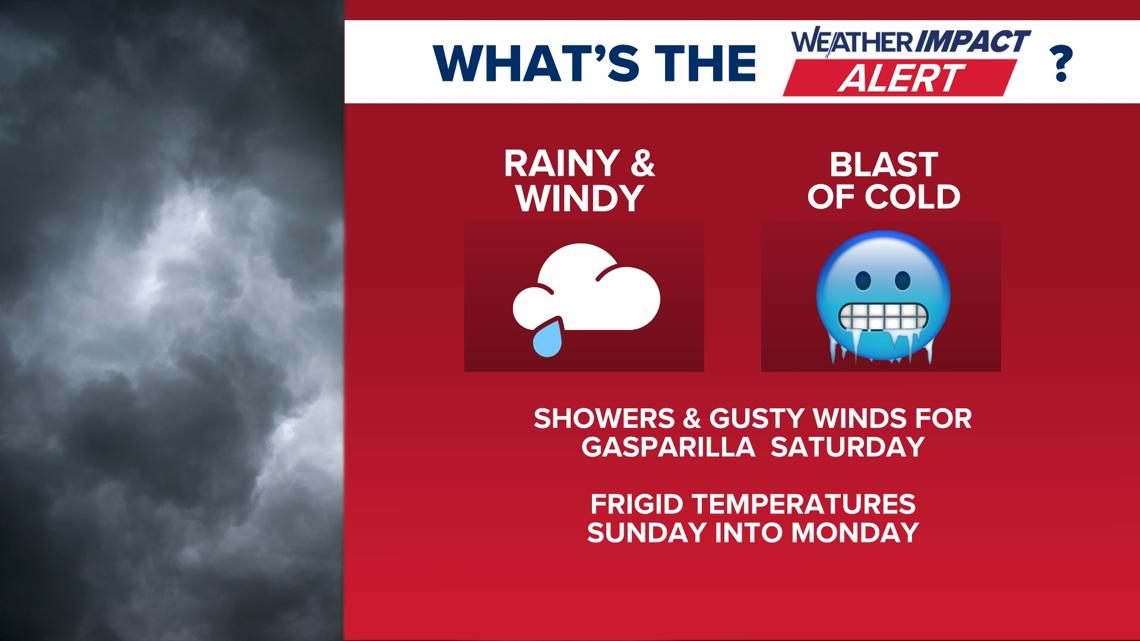 WHAT'S THE WEATHER IMPACT ALERT ?

RAINY & WINDY

BLAST OF COLD

SHOWERS & GUSTY WINDS FOR GASPARILLA SATURDAY

FRIGID TEMPERATURES SUNDAY INTO MONDAY